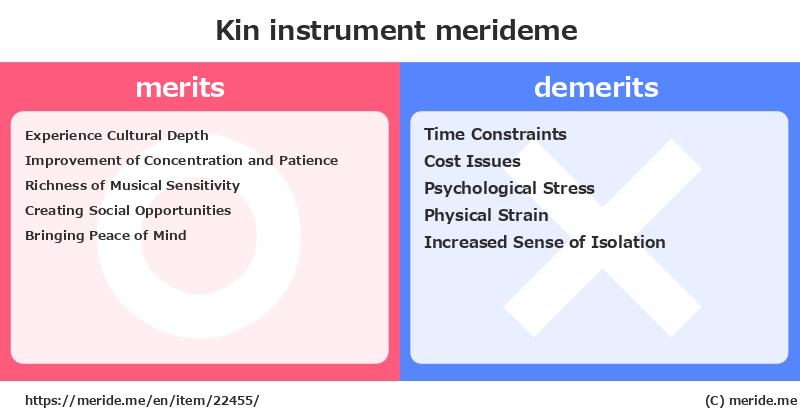 Kin instrument merideme

merits

Experience Cultural Depth
Improvement of Concentration and Patience
Richness of Musical Sensitivity
Creating Social Opportunities
Bringing Peace of Mind

demerits

Time Constraints
Cost Issues
Psychological Stress
Physical Strain
Increased Sense of Isolation

https://meride.me/en/item/22455/

(C) meride.me